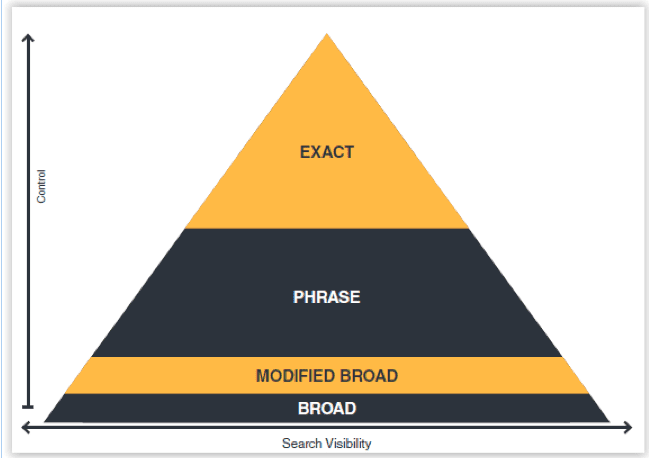 Control

EXACT

PHRASE

MODIFIED BROAD

BROAD

Search Visibility